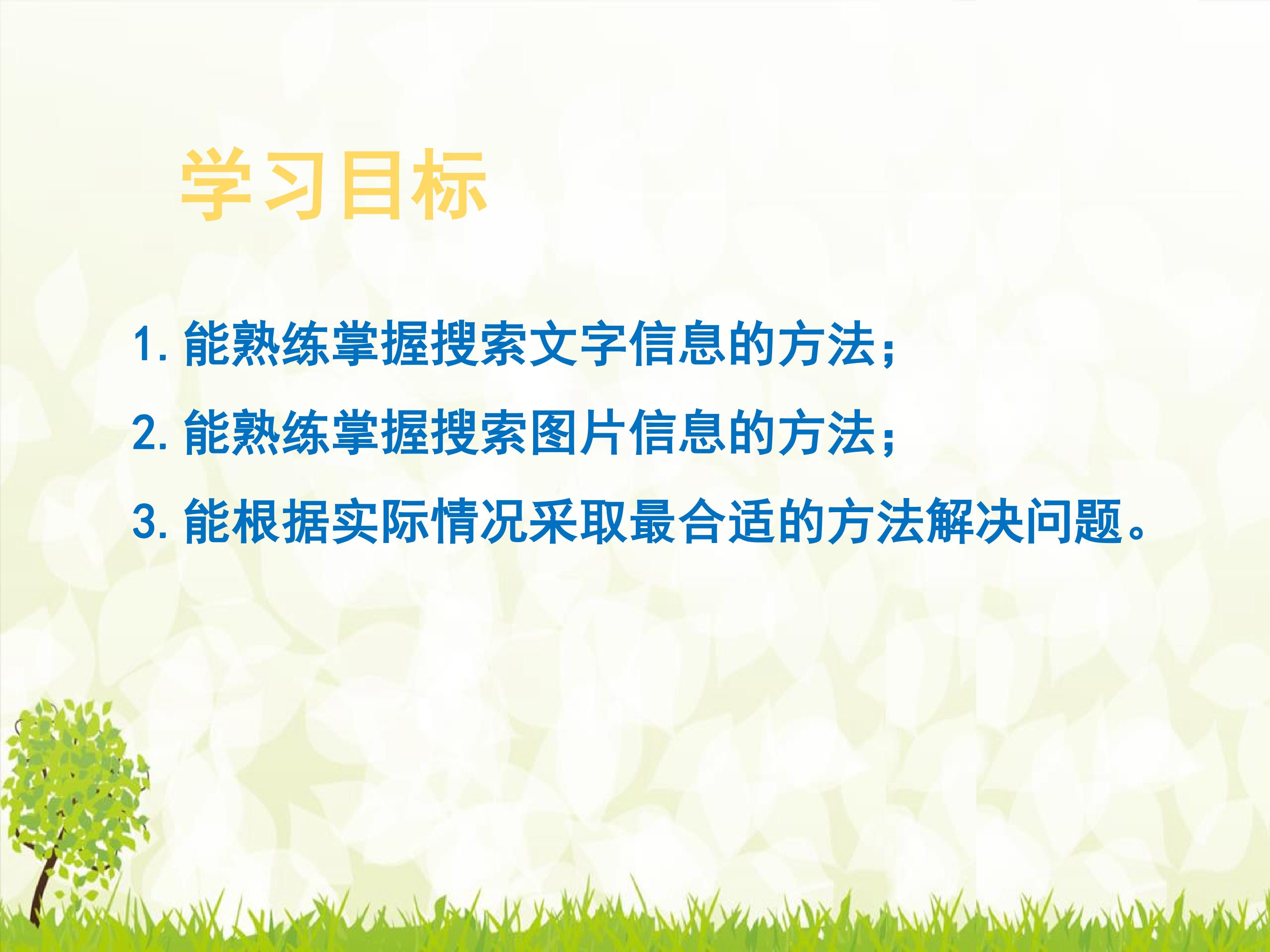 学习目标

1. 能熟练掌握搜索文字信息的方法；

2. 能熟练掌握搜索图片信息的方法；

3. 能根据实际情况采取最合适的方法解决问题。